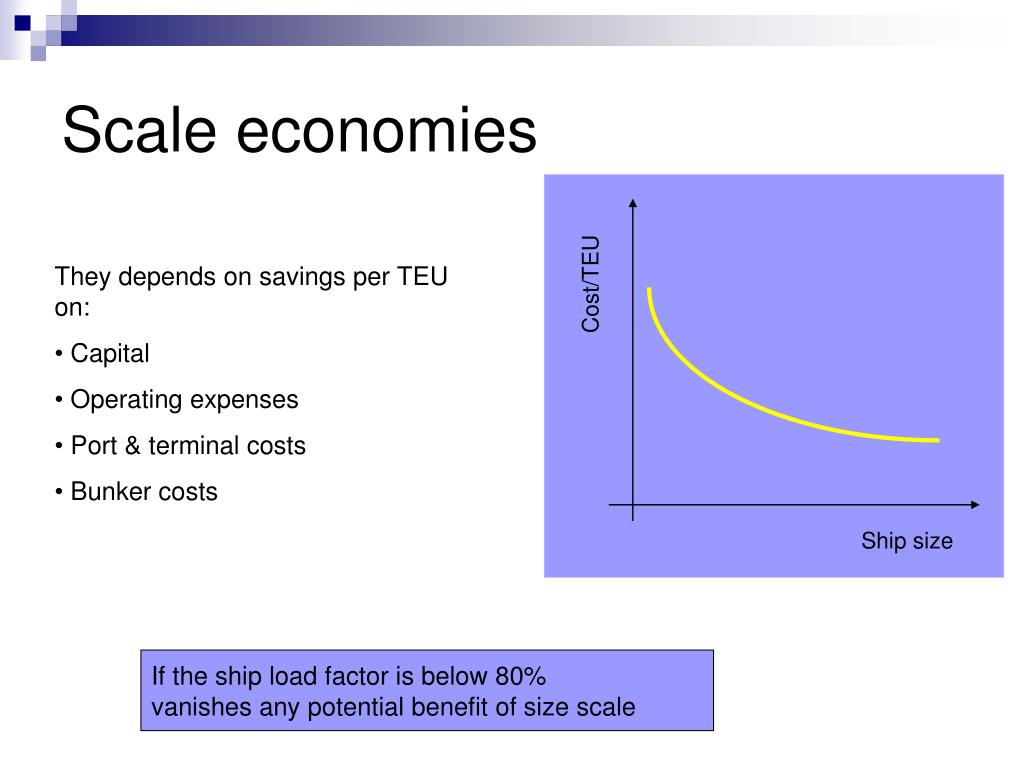 Scale economies

They depends on savings per TEU on:

• Capital

• Operating expenses

• Port & terminal costs

• Bunker costs

Cost/TEU

Ship size

If the ship load factor is below 80% vanishes any potential benefit of size scale